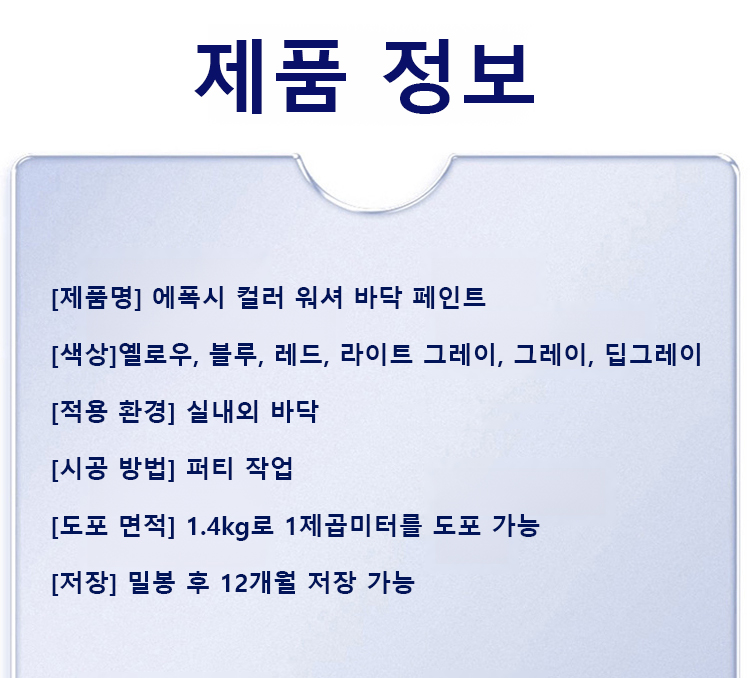 제품 정보

[제품명] 에폭시 컬러 워셔 바닥 페인트

[색상]옐로우, 블루, 레드, 라이트 그레이, 그레이, 딥그레이

[적용 환경] 실내외 바닥

[시공 방법] 퍼티 작업

[도포 면적] 1.4kg로 1제곱미터를 도포 가능

[저장] 밀봉 후 12개월 저장 가능